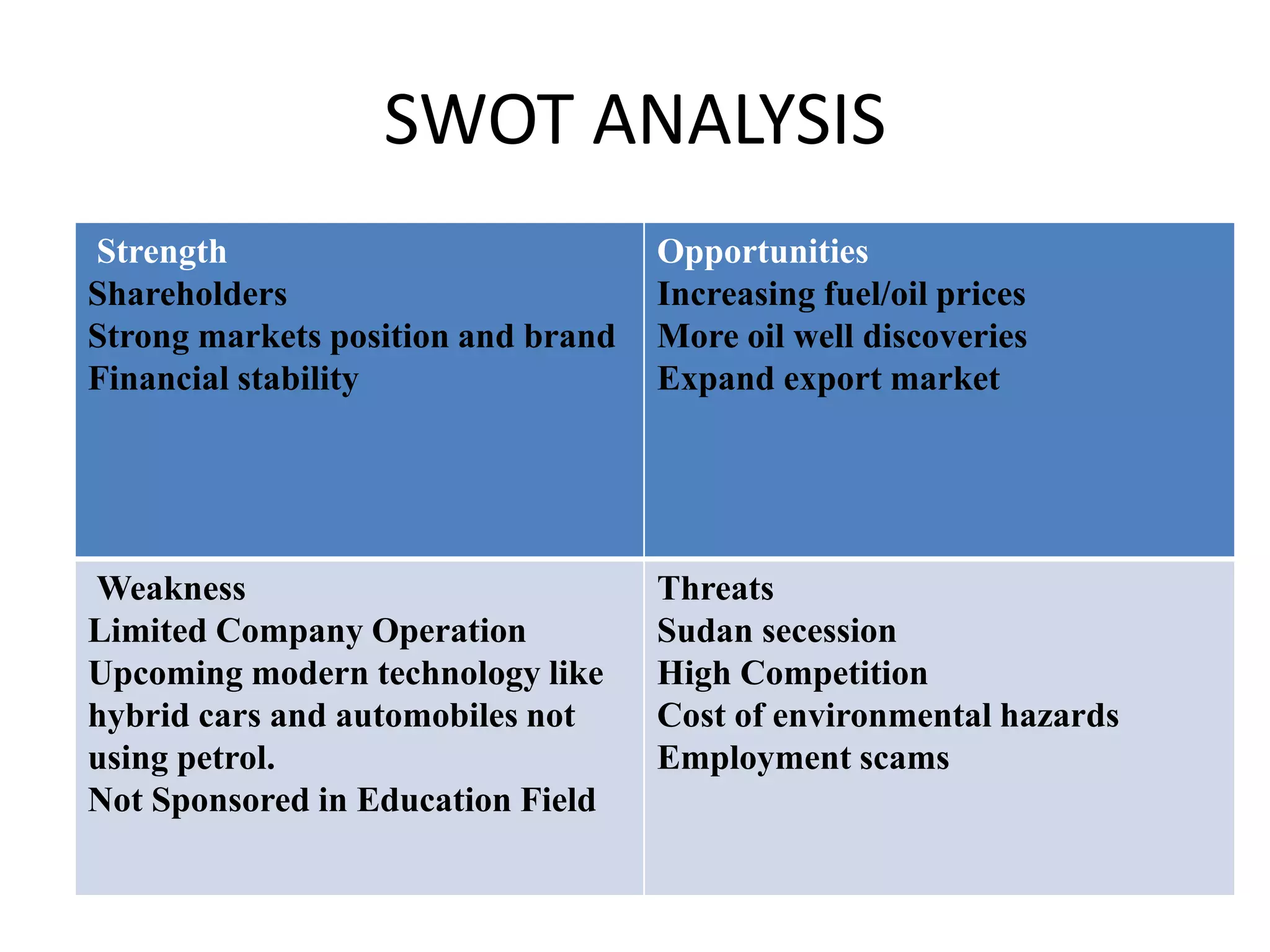 SWOT ANALYSIS

| Strength<br>Shareholders<br>Strong markets position and brand<br>Financial stability | Opportunities<br>Increasing fuel/oil prices<br>More oil well discoveries<br>Expand export market |
|---|---|
| Weakness<br>Limited Company Operation<br>Upcoming modern technology like hybrid cars and automobiles not using petrol.<br>Not Sponsored in Education Field | Threats<br>Sudan secession<br>High Competition<br>Cost of environmental hazards<br>Employment scams |